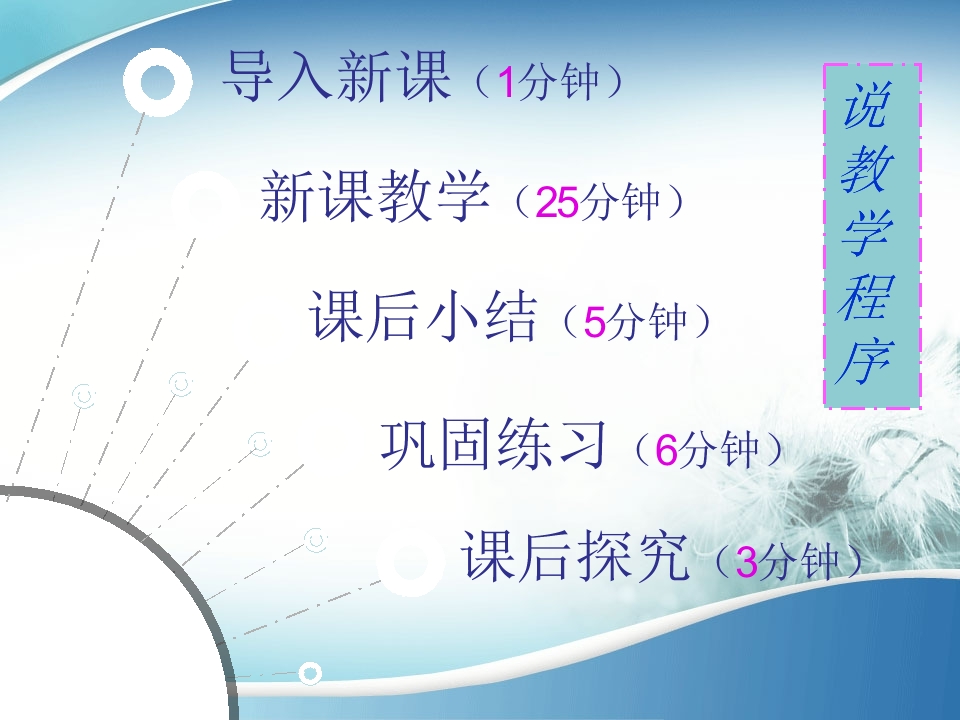 导入新课（1分钟）

新课教学（25分钟）

课后小结（5分钟）

巩固练习（6分钟）

课后探究（3分钟）

说教学程序